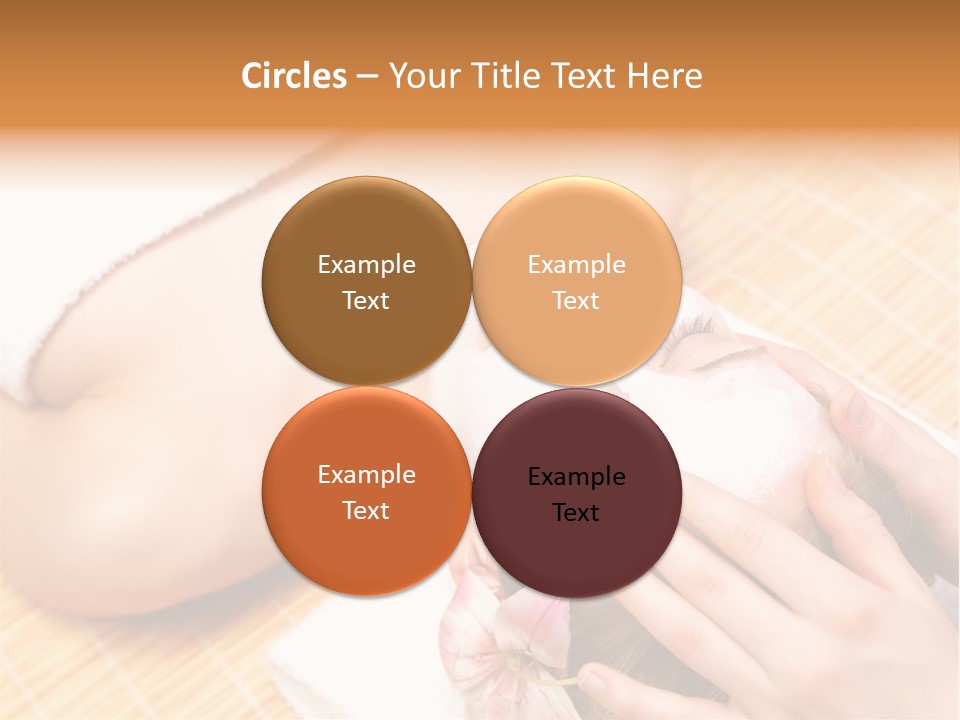 Circles – Your Title Text Here

Example Text

Example Text

Example Text

Example Text